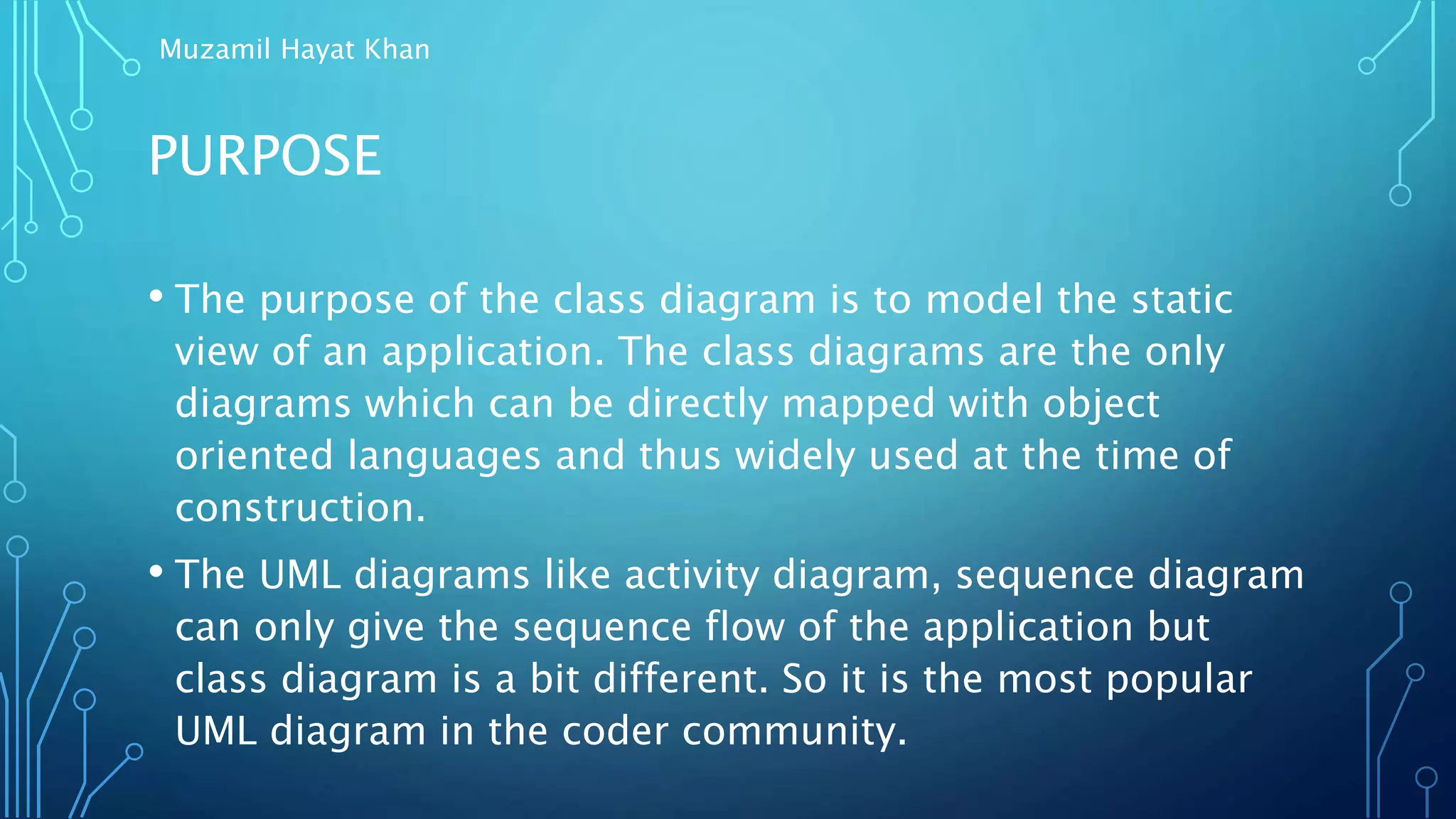 Muzamil Hayat Khan

PURPOSE

• The purpose of the class diagram is to model the static view of an application. The class diagrams are the only diagrams which can be directly mapped with object oriented languages and thus widely used at the time of construction.

• The UML diagrams like activity diagram, sequence diagram can only give the sequence flow of the application but class diagram is a bit different. So it is the most popular UML diagram in the coder community.